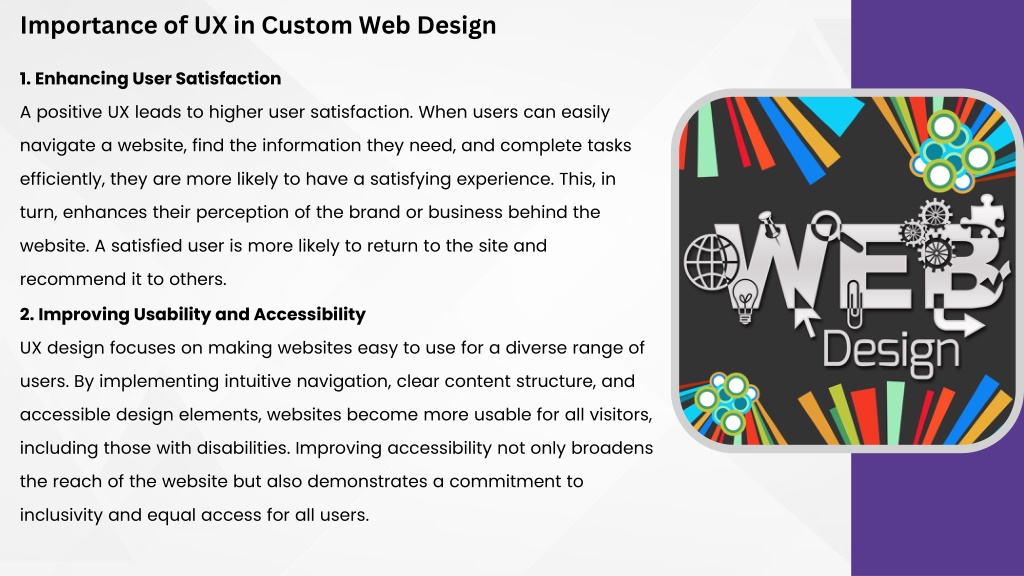 Importance of UX in Custom Web Design

1. Enhancing User Satisfaction

A positive UX leads to higher user satisfaction. When users can easily navigate a website, find the information they need, and complete tasks efficiently, they are more likely to have a satisfying experience. This, in turn, enhances their perception of the brand or business behind the website. A satisfied user is more likely to return to the site and recommend it to others.

2. Improving Usability and Accessibility

UX design focuses on making websites easy to use for a diverse range of users. By implementing intuitive navigation, clear content structure, and accessible design elements, websites become more usable for all visitors, including those with disabilities. Improving accessibility not only broadens the reach of the website but also demonstrates a commitment to inclusivity and equal access for all users.

WEB
Design